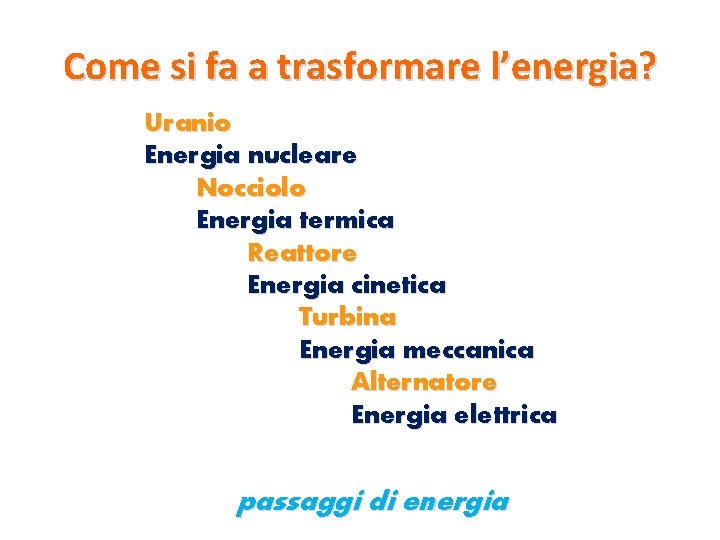 Come si fa a trasformare l’energia?

Uranio
Energia nucleare
Nocciolo
Energia termica
Reattore
Energia cinetica
Turbina
Energia meccanica
Alternatore
Energia elettrica

passaggi di energia